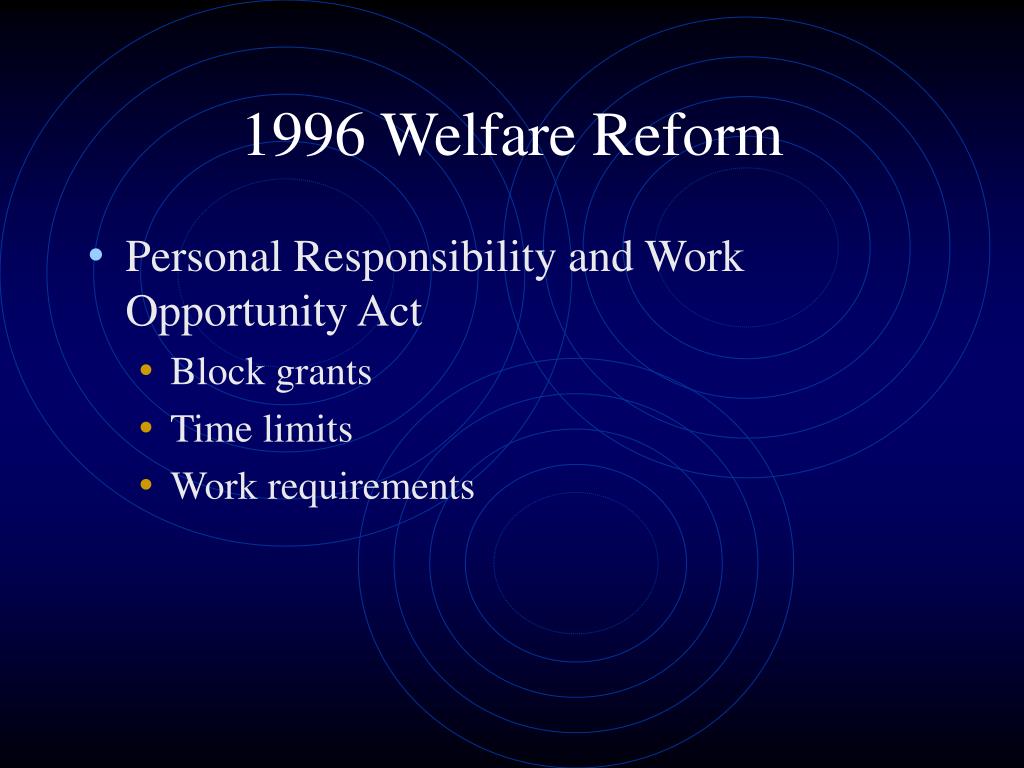 1996 Welfare Reform

• Personal Responsibility and Work Opportunity Act
  • Block grants
  • Time limits
  • Work requirements